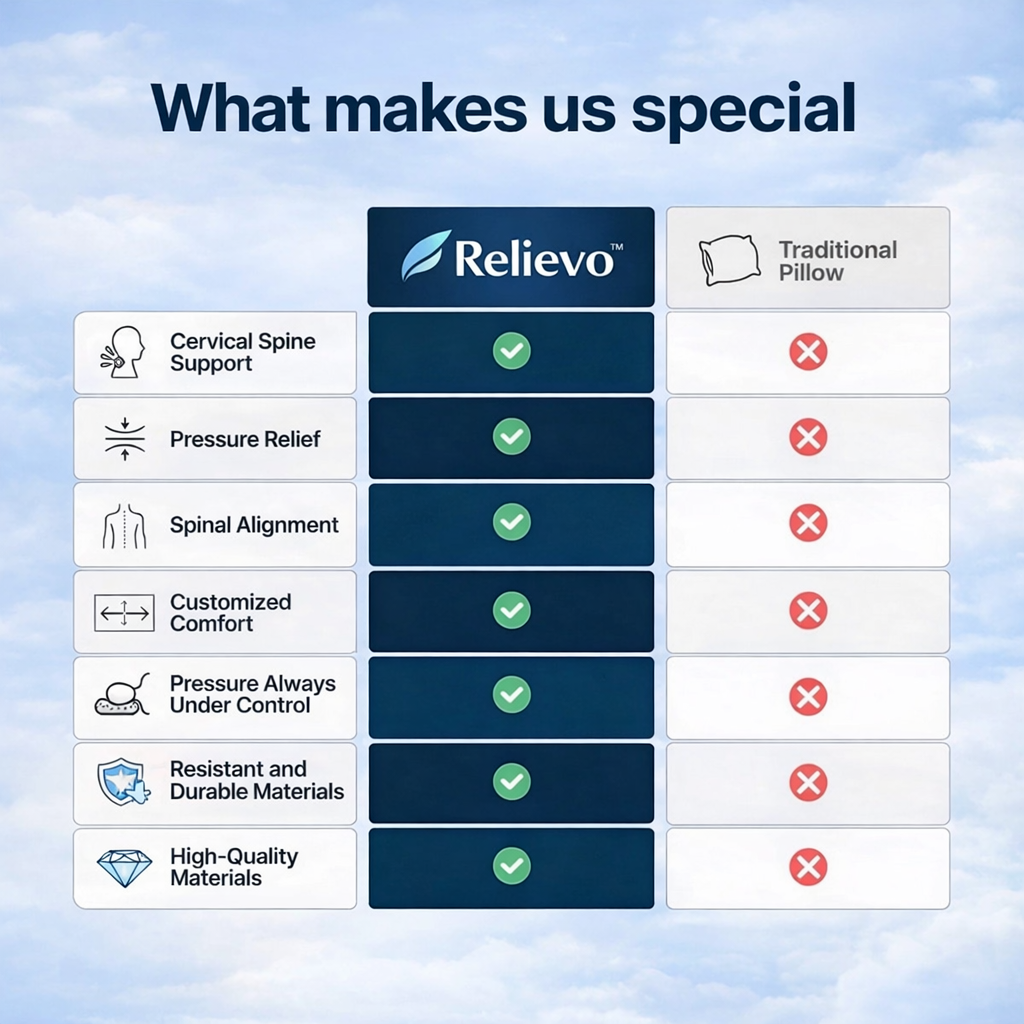 What makes us special

| | Relievo™ | Traditional Pillow |
|---|---|---|
| Cervical Spine Support | ✓ | ✗ |
| Pressure Relief | ✓ | ✗ |
| Spinal Alignment | ✓ | ✗ |
| Customized Comfort | ✓ | ✗ |
| Pressure Always Under Control | ✓ | ✗ |
| Resistant and Durable Materials | ✓ | ✗ |
| High-Quality Materials | ✓ | ✗ |